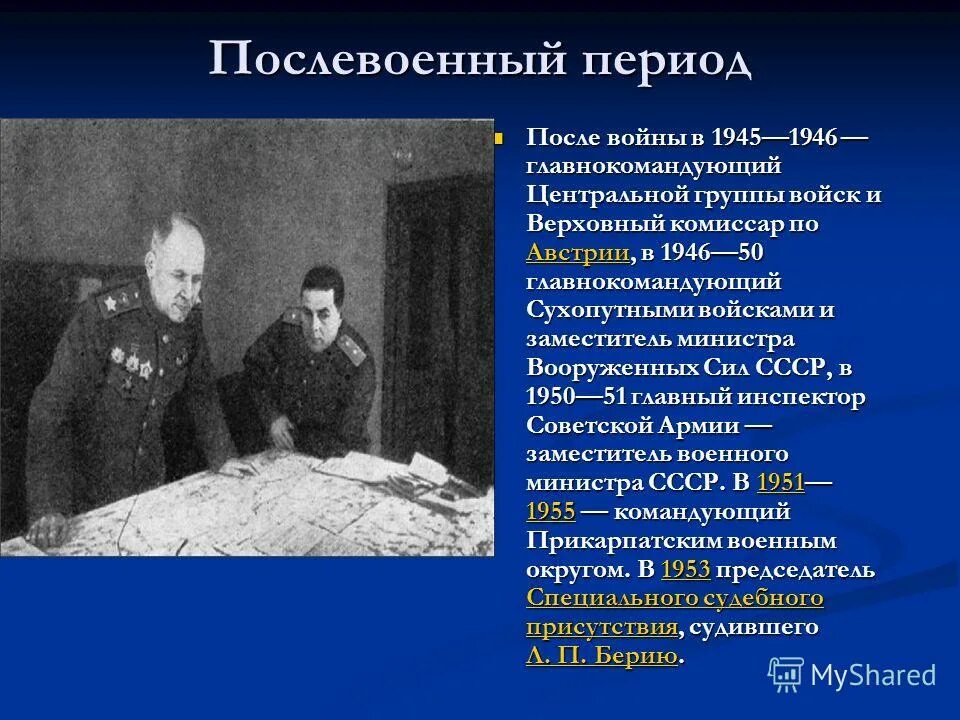 Послевоенный период

После войны в 1945—1946 — главнокомандующий Центральной группы войск и Верховный комиссар по Австрии, в 1946—50 главнокомандующий Сухопутными войсками и заместитель министра Вооруженных Сил СССР, в 1950—51 главный инспектор Советской Армии — заместитель военного министра СССР. В 1951—1955 — командующий Прикарпатским военным округом. В 1953 председатель Специального судебного присутствия, судившего Л. П. Берию.

MyShared